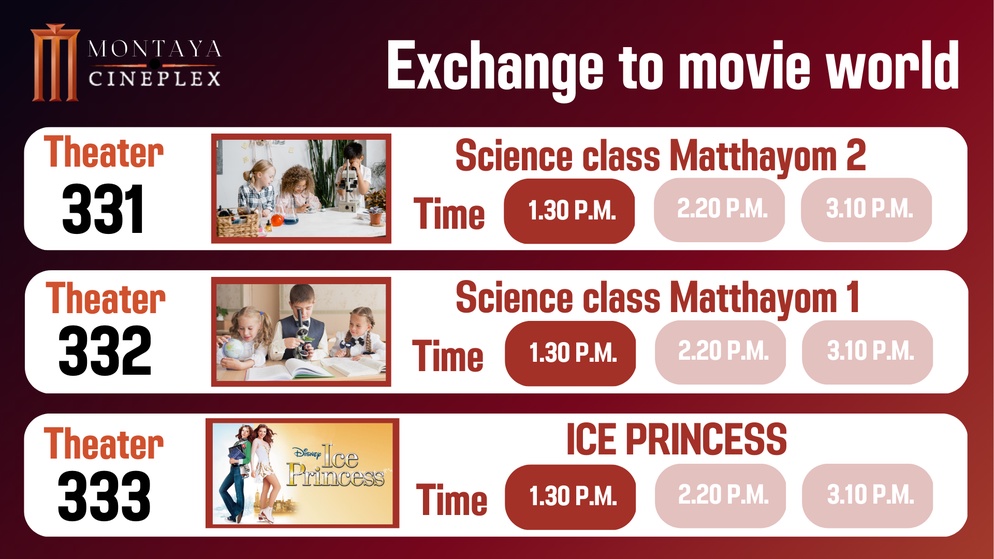 MONTAYA CINEPLEX

Exchange to movie world

Theater 331

Science class Matthayom 2

Time 1.30 P.M. 2.20 P.M. 3.10 P.M.

Theater 332

Science class Matthayom 1

Time 1.30 P.M. 2.20 P.M. 3.10 P.M.

Theater 333

Disney Ice Princess

ICE PRINCESS

Time 1.30 P.M. 2.20 P.M. 3.10 P.M.